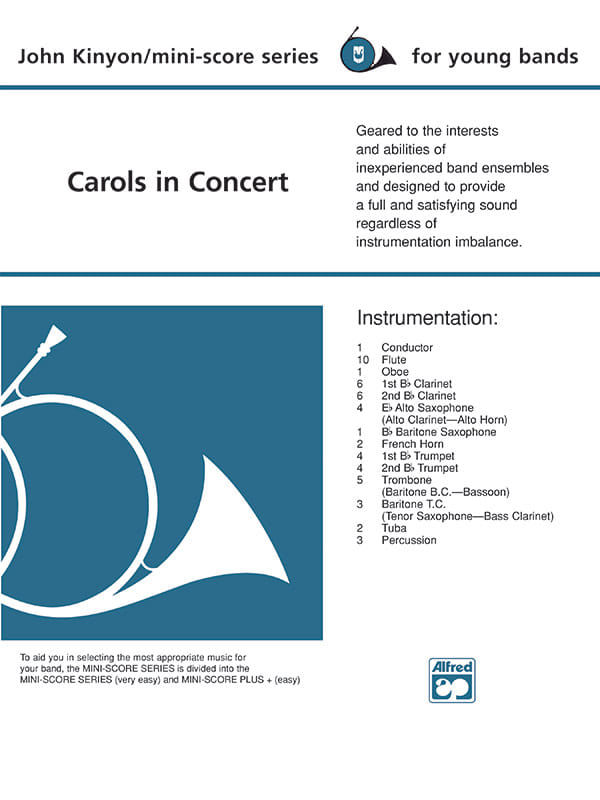 John Kinyon/mini-score series for young bands

Carols in Concert

Geared to the interests and abilities of inexperienced band ensembles and designed to provide a full and satisfying sound regardless of instrumentation imbalance.

Instrumentation:

1 Conductor
10 Flute
1 Oboe
6 1st B♭ Clarinet
6 2nd B♭ Clarinet
4 E♭ Alto Saxophone (Alto Clarinet—Alto Horn)
1 B♭ Baritone Saxophone
2 French Horn
4 1st B♭ Trumpet
4 2nd B♭ Trumpet
5 Trombone (Baritone B.C.—Bassoon)
3 Baritone T.C. (Tenor Saxophone—Bass Clarinet)
2 Tuba
3 Percussion

To aid you in selecting the most appropriate music for your band, the MINI-SCORE SERIES is divided into the MINI-SCORE SERIES (very easy) and MINI-SCORE PLUS + (easy)

Alfred